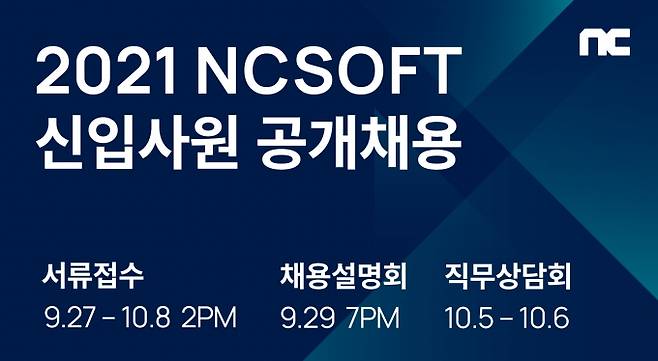 nc

2021 NCSOFT
신입사원 공개채용

서류접수
9.27 - 10.8 2PM

채용설명회
9.29 7PM

직무상담회
10.5 - 10.6